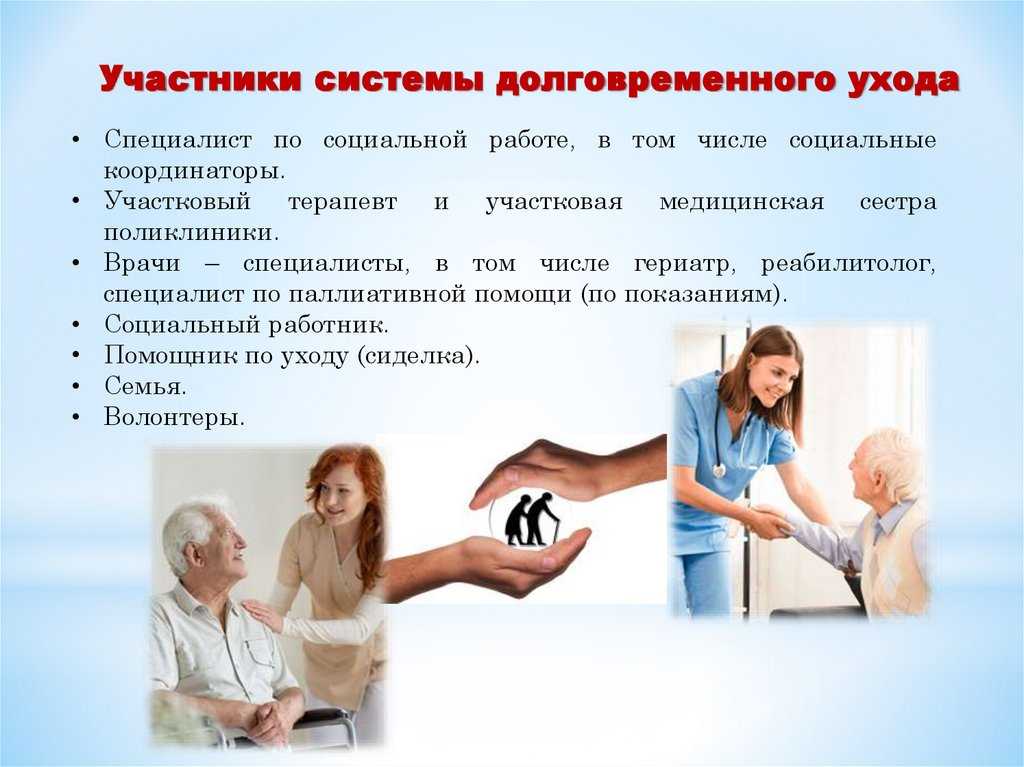 Участники системы долговременного ухода

• Специалист по социальной работе, в том числе социальные координаторы.
• Участковый терапевт и участковая медицинская сестра поликлиники.
• Врачи – специалисты, в том числе гериатр, реабилитолог, специалист по паллиативной помощи (по показаниям).
• Социальный работник.
• Помощник по уходу (сиделка).
• Семья.
• Волонтеры.